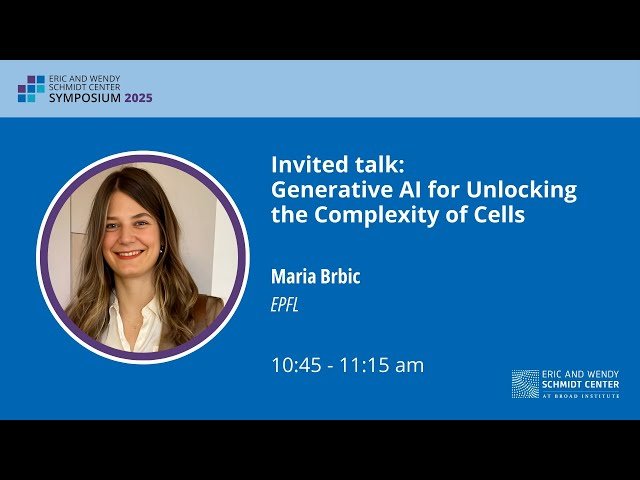 ERIC AND WENDY SCHMIDT CENTER SYMPOSIUM 2025

Invited talk:
Generative AI for Unlocking the Complexity of Cells

Maria Brbic
EPFL

10:45 - 11:15 am

ERIC AND WENDY SCHMIDT CENTER AT BROAD INSTITUTE